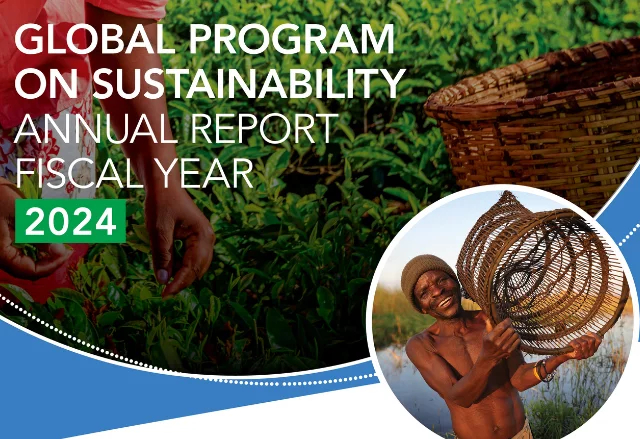 GLOBAL PROGRAM ON SUSTAINABILITY
ANNUAL REPORT FISCAL YEAR
2024